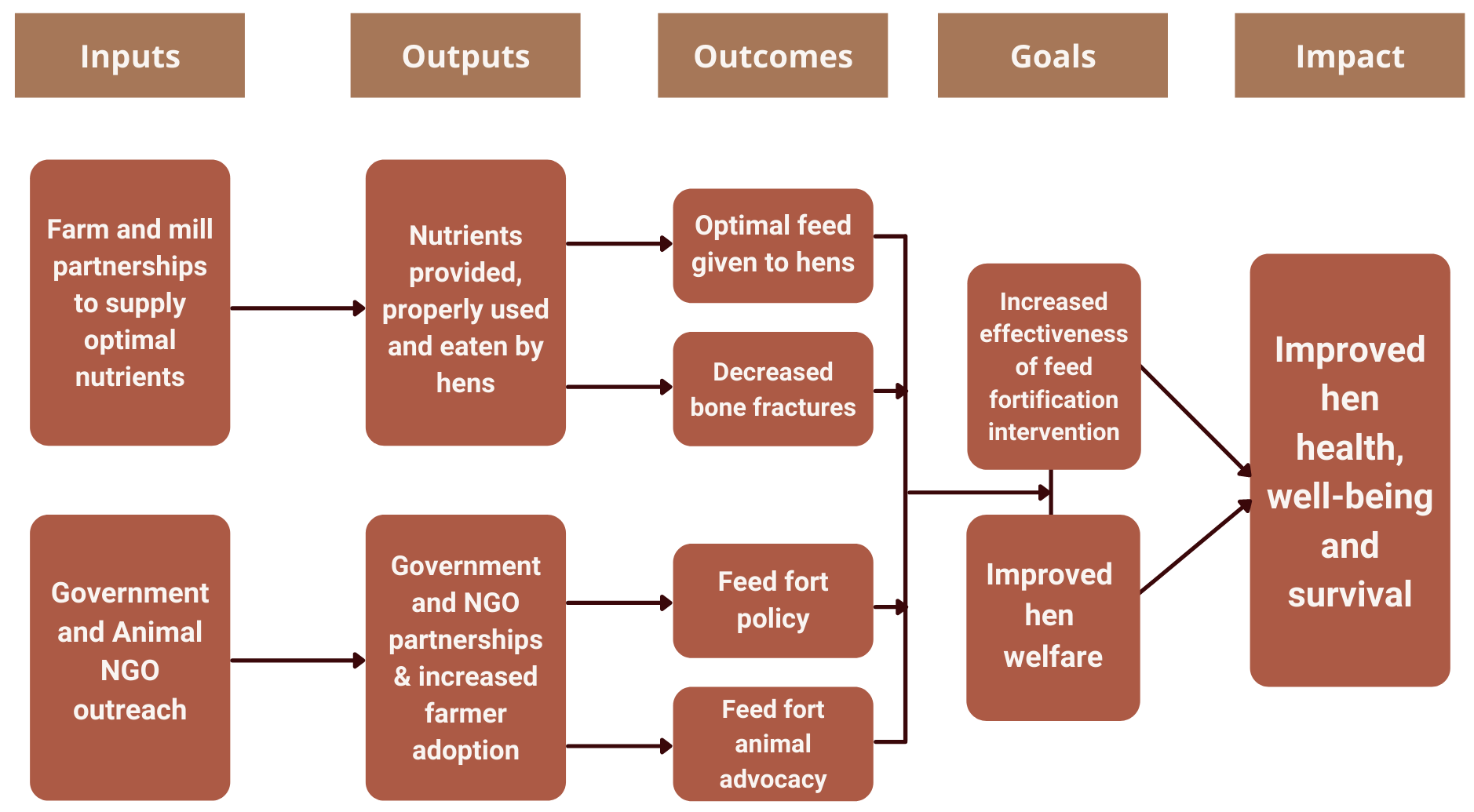 Inputs

Outputs

Outcomes

Goals

Impact

Farm and mill partnerships to supply optimal nutrients

Nutrients provided, properly used and eaten by hens

Optimal feed given to hens

Decreased bone fractures

Increased effectiveness of feed fortification intervention

Improved hen health, well-being and survival

Government and Animal NGO outreach

Government and NGO partnerships & increased farmer adoption

Feed fort policy

Feed fort animal advocacy

Improved hen welfare